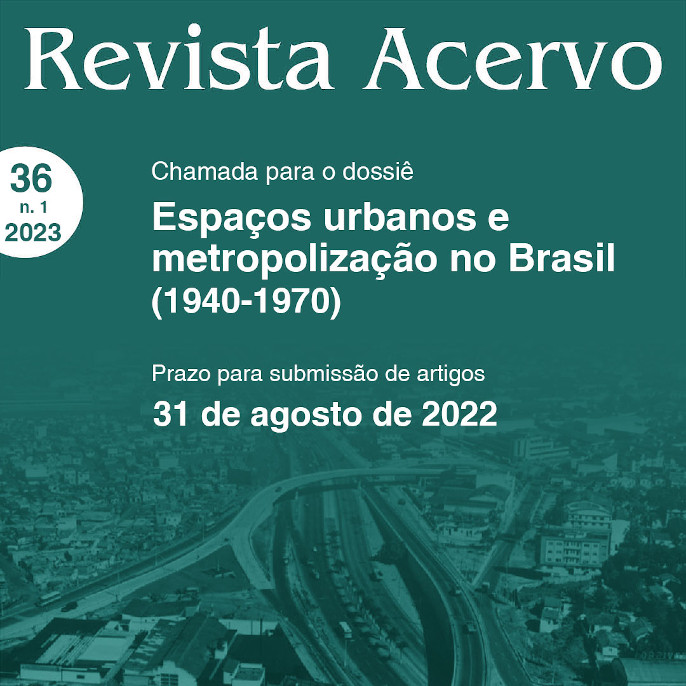 Revista Acervo

36
n. 1
2023

Chamada para o dossiê

Espaços urbanos e metropolização no Brasil (1940-1970)

Prazo para submissão de artigos

31 de agosto de 2022